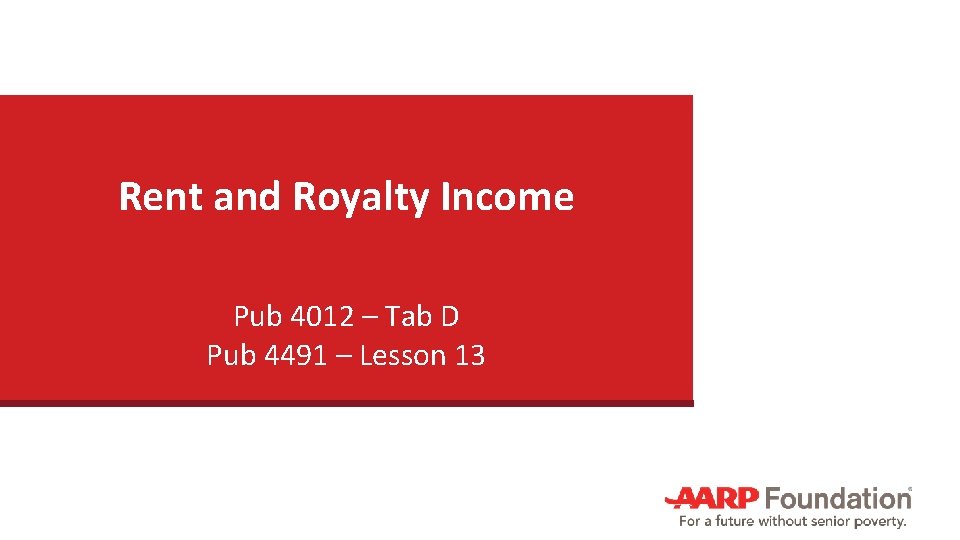 Rent and Royalty Income

Pub 4012 – Tab D
Pub 4491 – Lesson 13

AARP Foundation®
For a future without senior poverty.